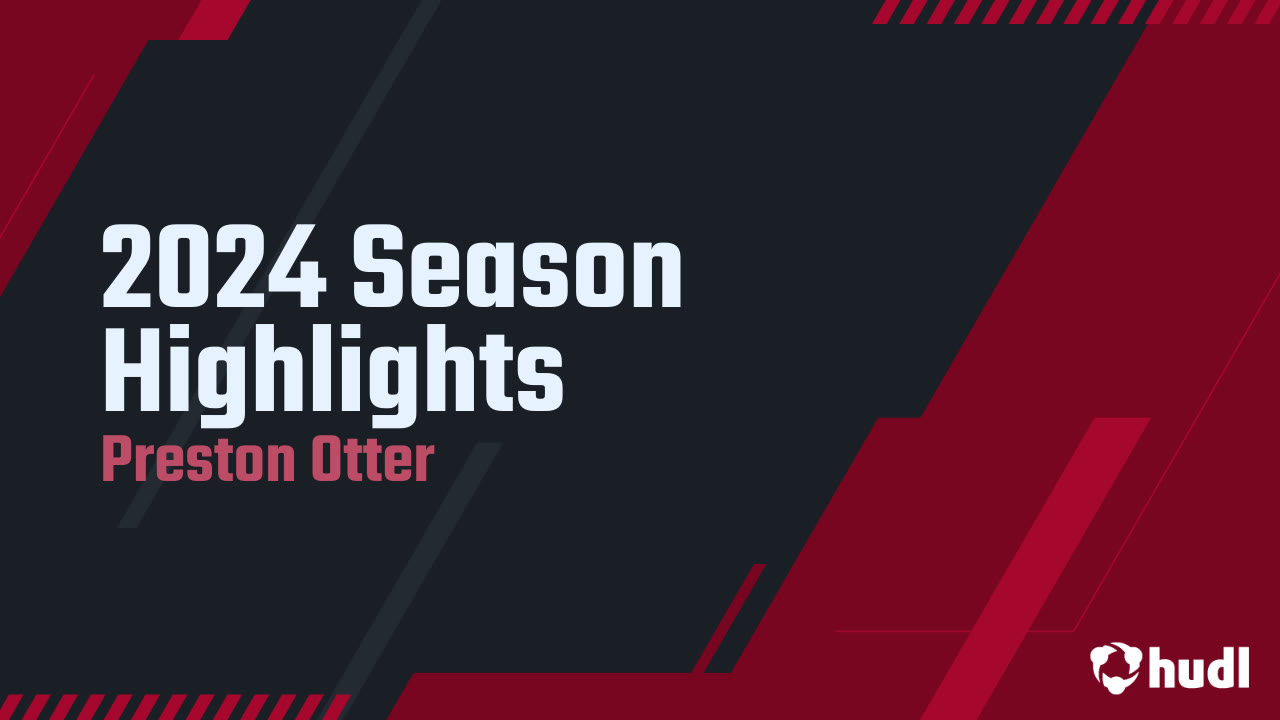 2024 Season Highlights
Preston Otter

hudl